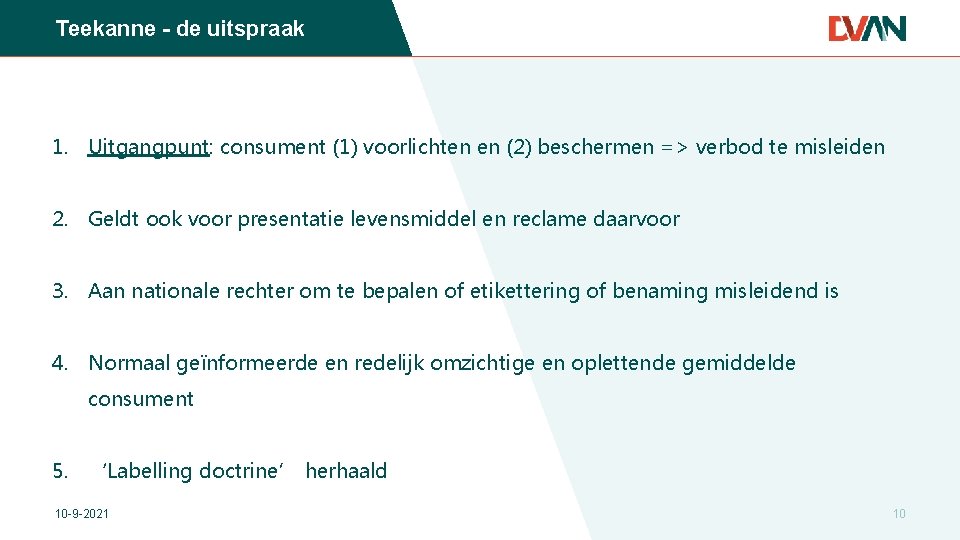 Teekanne - de uitspraak

DVAN

1. Uitgangpunt: consument (1) voorlichten en (2) beschermen => verbod te misleiden

2. Geldt ook voor presentatie levensmiddel en reclame daarvoor

3. Aan nationale rechter om te bepalen of etikettering of benaming misleidend is

4. Normaal geïnformeerde en redelijk omzichtige en oplettende gemiddelde consument

5. 'Labelling doctrine' herhaald

10-9-2021

10